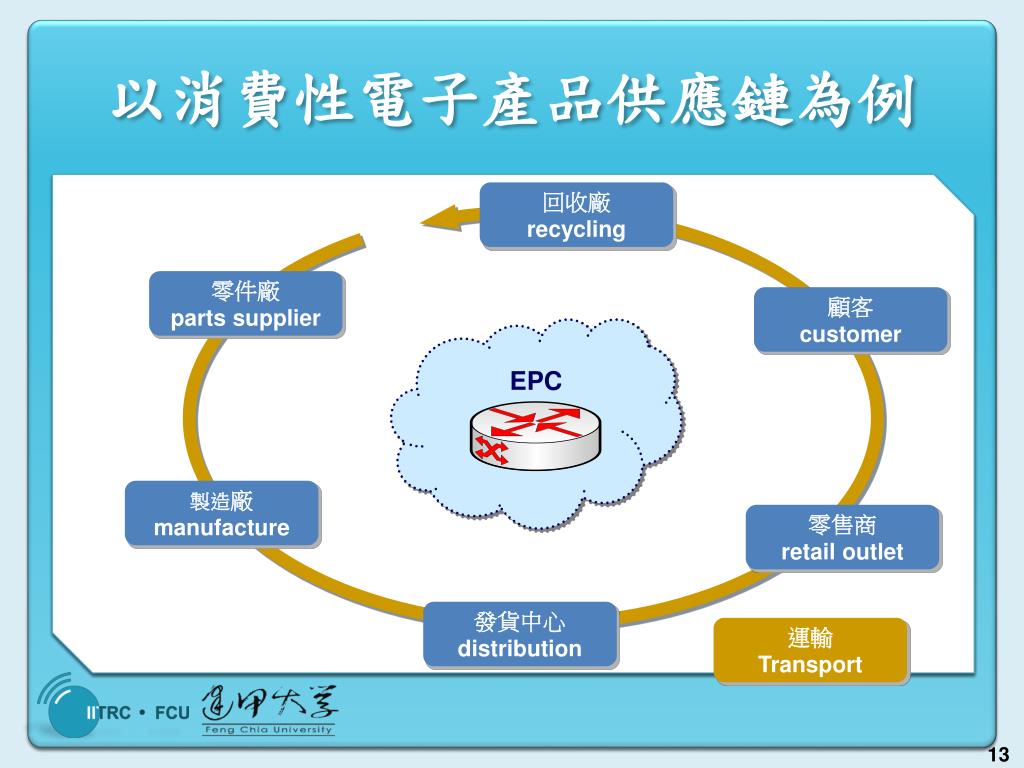 以消費性電子產品供應鏈為例

回收廠
recycling

零件廠
parts supplier

顧客
customer

EPC

製造廠
manufacture

零售商
retail outlet

發貨中心
distribution

運輸
Transport

IITRC • FCU

逢甲大學
Feng Chia University

13